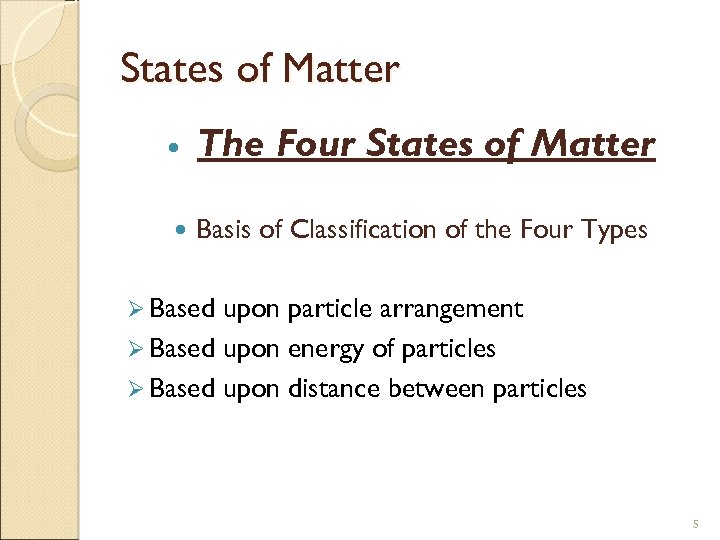 States of Matter

• The Four States of Matter

• Basis of Classification of the Four Types

➢ Based upon particle arrangement
➢ Based upon energy of particles
➢ Based upon distance between particles

5